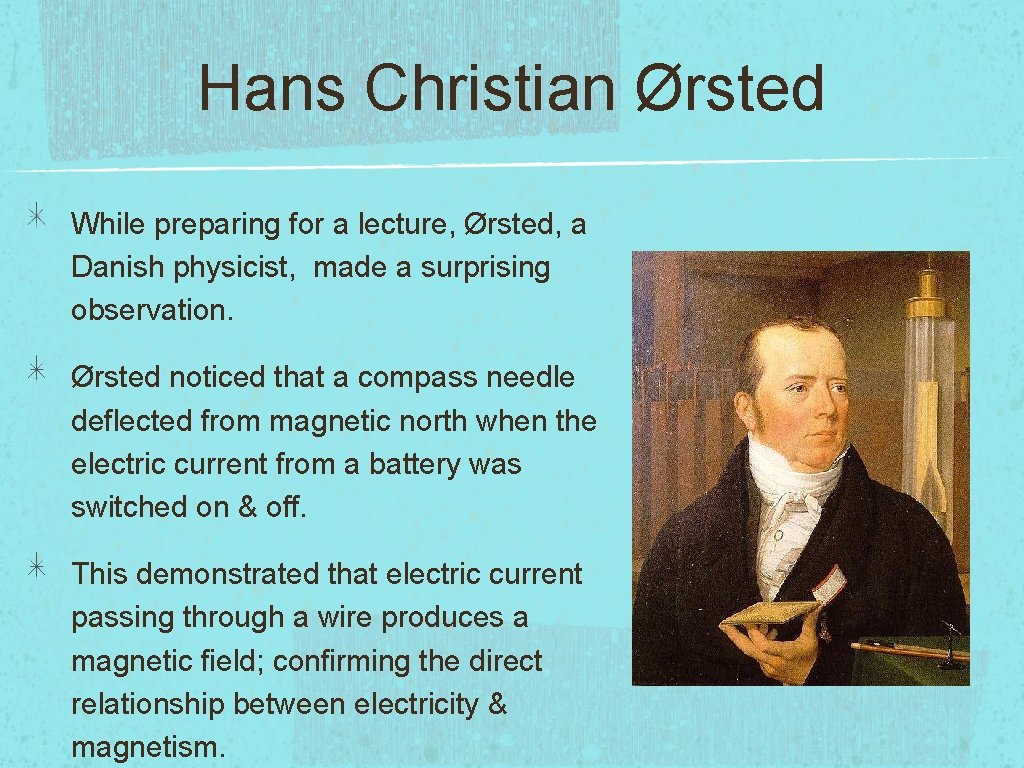 Hans Christian Ørsted

While preparing for a lecture, Ørsted, a Danish physicist, made a surprising observation.

Ørsted noticed that a compass needle deflected from magnetic north when the electric current from a battery was switched on & off.

This demonstrated that electric current passing through a wire produces a magnetic field; confirming the direct relationship between electricity & magnetism.